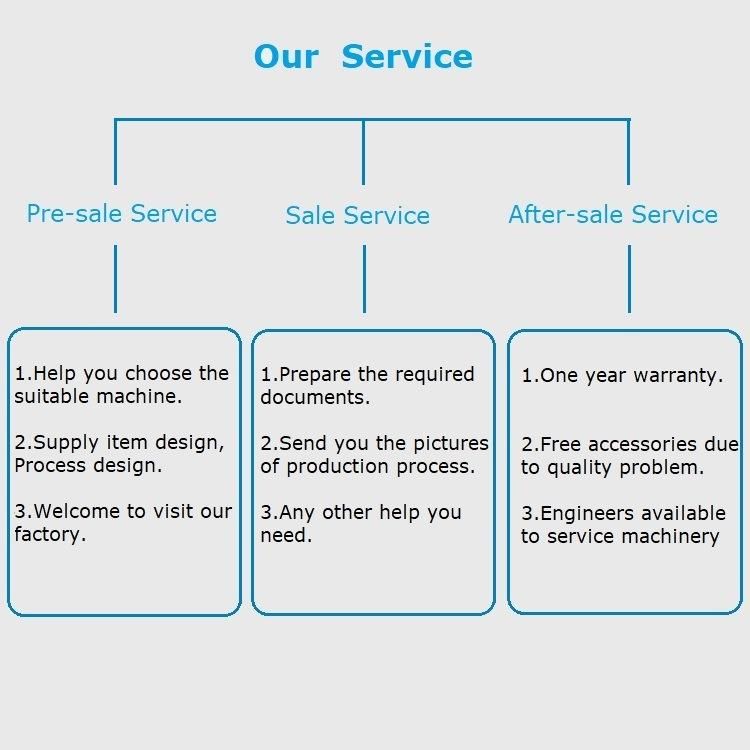 Our Service

Pre-sale Service

1.Help you choose the suitable machine.

2.Supply item design, Process design.

3.Welcome to visit our factory.

Sale Service

1.Prepare the required documents.

2.Send you the pictures of production process.

3.Any other help you need.

After-sale Service

1.One year warranty.

2.Free accessories due to quality problem.

3.Engineers available to service machinery